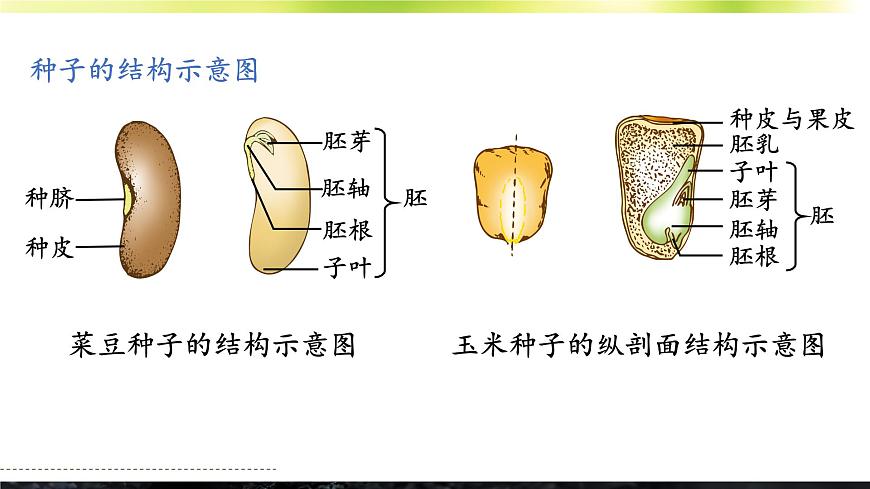 种子的结构示意图

种脐
种皮

胚芽
胚轴
胚根
子叶
胚

菜豆种子的结构示意图

种皮与果皮
胚乳
子叶
胚芽
胚轴
胚根
胚

玉米种子的纵剖面结构示意图